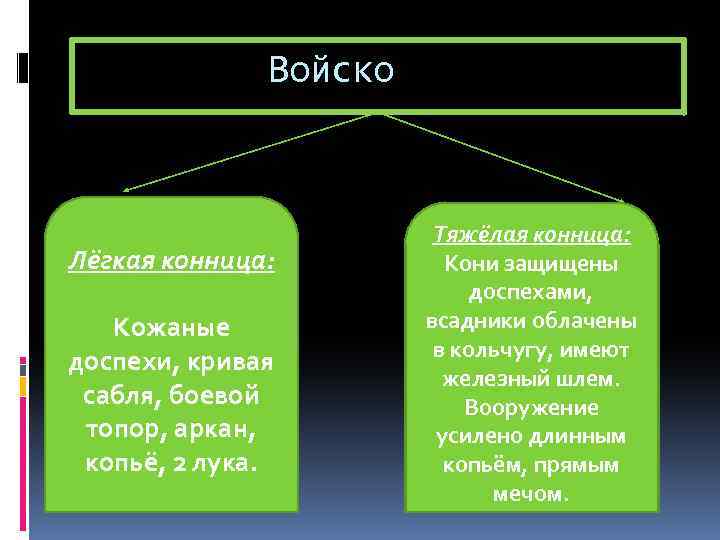 Войско

Лёгкая конница:

Кожаные доспехи, кривая сабля, боевой топор, аркан, копьё, 2 лука.

Тяжёлая конница:
Кони защищены доспехами, всадники облачены в кольчугу, имеют железный шлем. Вооружение усилено длинным копьём, прямым мечом.